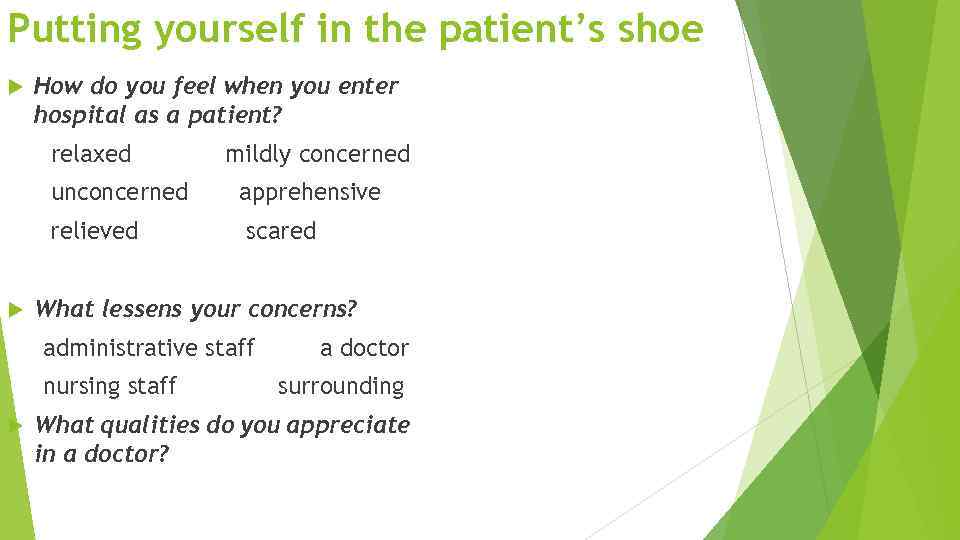 Putting yourself in the patient's shoe

How do you feel when you enter hospital as a patient?

relaxed mildly concerned

unconcerned apprehensive

relieved scared

What lessens your concerns?

administrative staff a doctor

nursing staff surrounding

What qualities do you appreciate in a doctor?